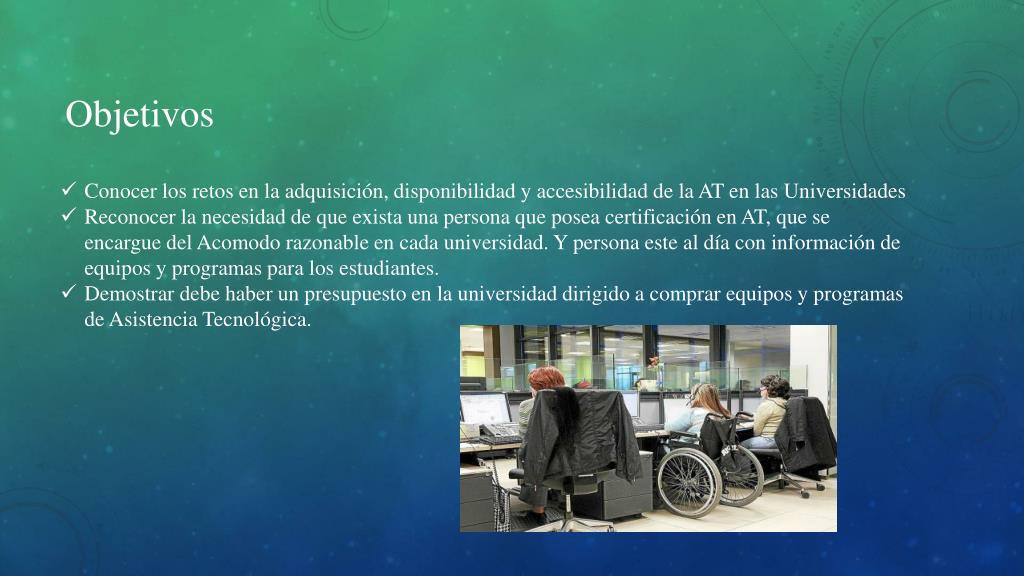 Objetivos

✓ Conocer los retos en la adquisición, disponibilidad y accesibilidad de la AT en las Universidades
✓ Reconocer la necesidad de que exista una persona que posea certificación en AT, que se encargue del Acomodo razonable en cada universidad. Y persona este al día con información de equipos y programas para los estudiantes.
✓ Demostrar debe haber un presupuesto en la universidad dirigido a comprar equipos y programas de Asistencia Tecnológica.